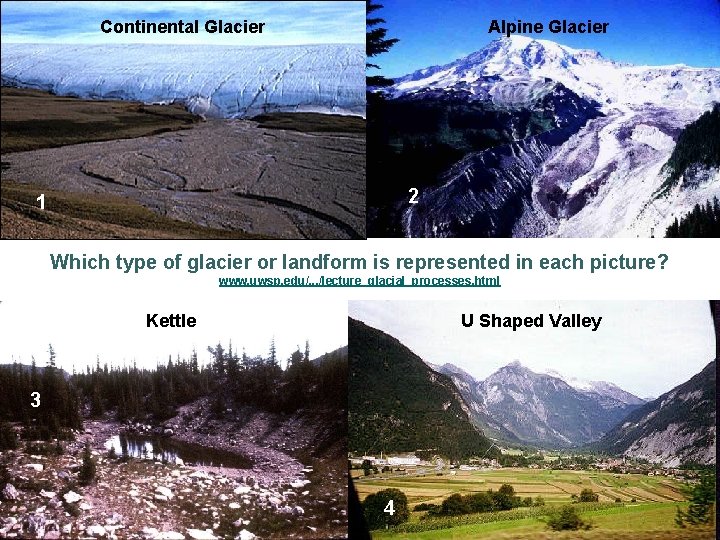 Continental Glacier

1

Alpine Glacier

2

Which type of glacier or landform is represented in each picture?
www.uwsp.edu/.../lecture_glacial_processes.html

Kettle

3

U Shaped Valley

4